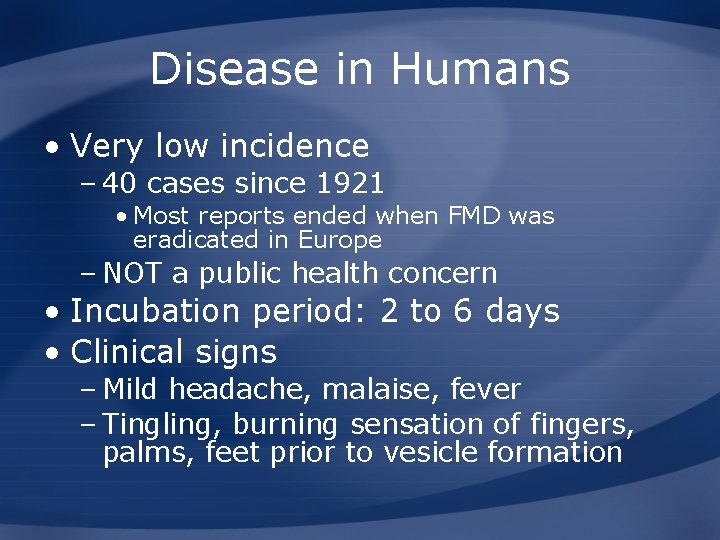 Disease in Humans

• Very low incidence
– 40 cases since 1921
• Most reports ended when FMD was eradicated in Europe
– NOT a public health concern
• Incubation period: 2 to 6 days
• Clinical signs
– Mild headache, malaise, fever
– Tingling, burning sensation of fingers, palms, feet prior to vesicle formation